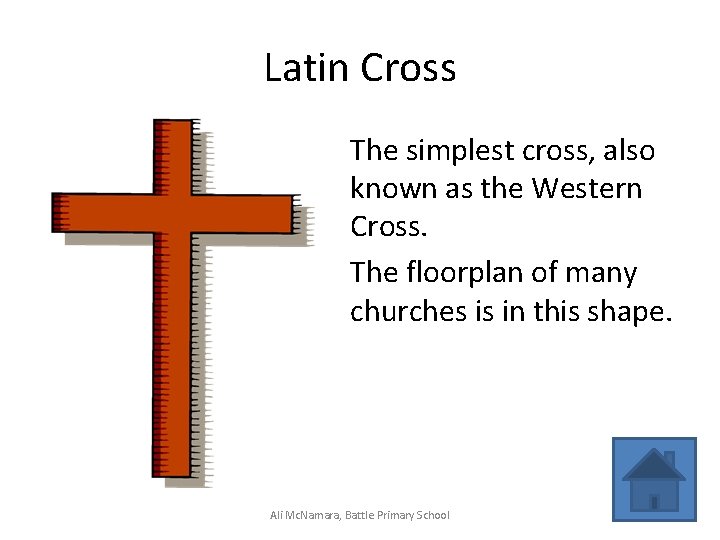 Latin Cross

The simplest cross, also known as the Western Cross.

The floorplan of many churches is in this shape.

Ali McNamara, Battle Primary School